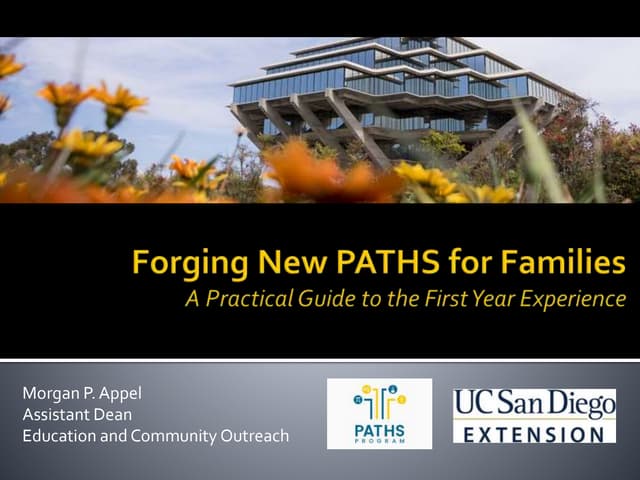 Forging New PATHS for Families
A Practical Guide to the First Year Experience

Morgan P. Appel
Assistant Dean
Education and Community Outreach

PATHS
PROGRAM

UC San Diego
EXTENSION